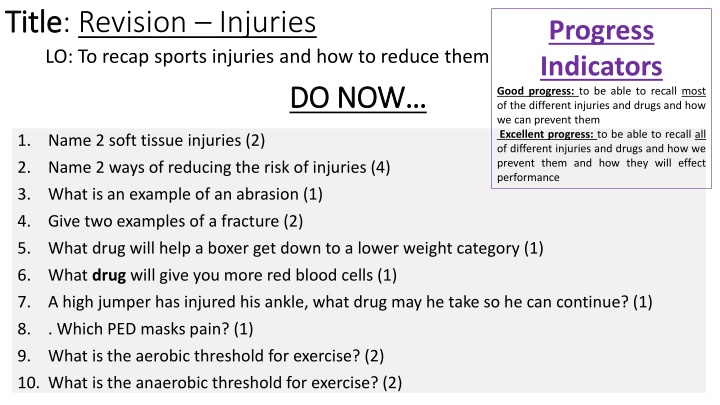 Title: Revision – Injuries

LO: To recap sports injuries and how to reduce them

Progress Indicators

Good progress: to be able to recall most of the different injuries and drugs and how we can prevent them

Excellent progress: to be able to recall all of different injuries and drugs and how we prevent them and how they will effect performance

DO NOW…

1. Name 2 soft tissue injuries (2)
2. Name 2 ways of reducing the risk of injuries (4)
3. What is an example of an abrasion (1)
4. Give two examples of a fracture (2)
5. What drug will help a boxer get down to a lower weight category (1)
6. What drug will give you more red blood cells (1)
7. A high jumper has injured his ankle, what drug may he take so he can continue? (1)
8. . Which PED masks pain? (1)
9. What is the aerobic threshold for exercise? (2)
10. What is the anaerobic threshold for exercise? (2)